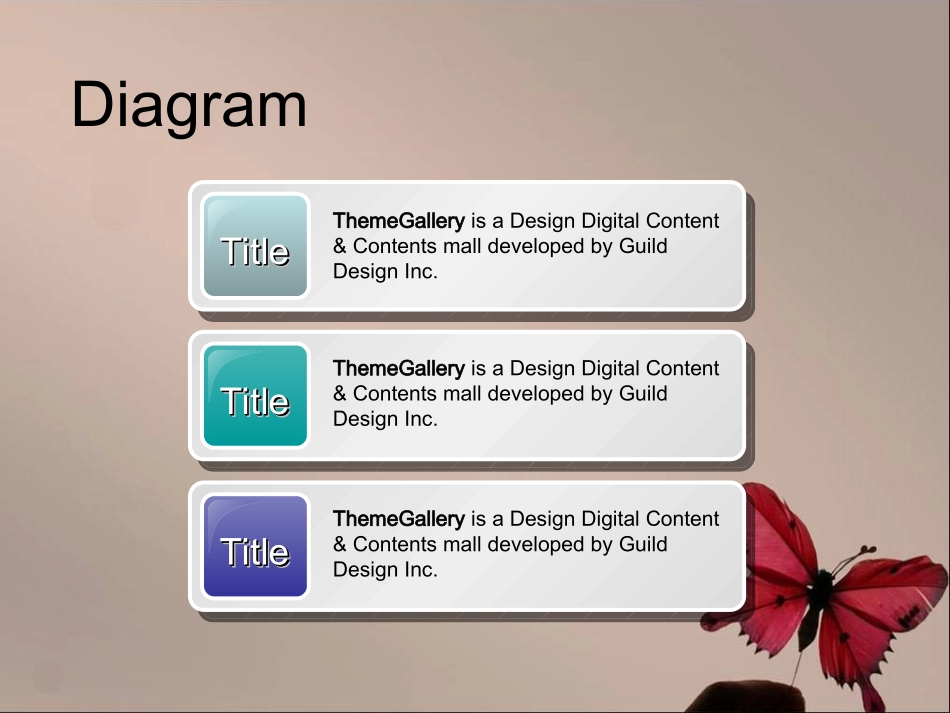 Diagram

Title

ThemeGallery is a Design Digital Content & Contents mall developed by Guild Design Inc.

Title

ThemeGallery is a Design Digital Content & Contents mall developed by Guild Design Inc.

Title

ThemeGallery is a Design Digital Content & Contents mall developed by Guild Design Inc.